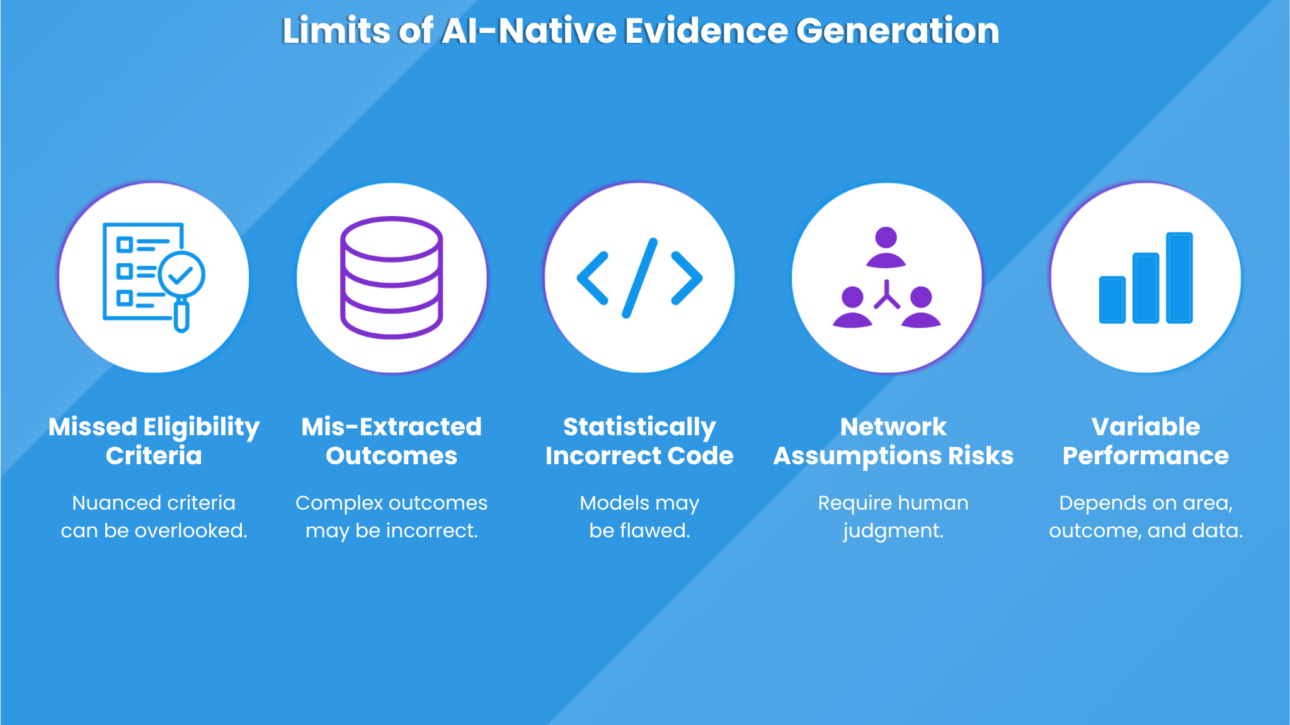 Limits of AI-Native Evidence Generation

Missed Eligibility Criteria

Nuanced criteria can be overlooked.

Mis-Extracted Outcomes

Complex outcomes may be incorrect.

Statistically Incorrect Code

Models may be flawed.

Network Assumptions Risks

Require human judgment.

Variable Performance

Depends on area, outcome, and data.